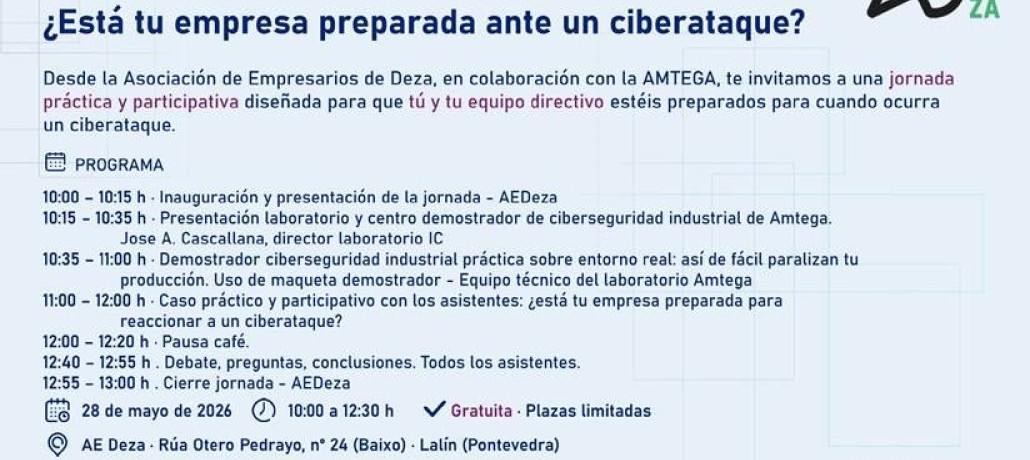 ¿Está tu empresa preparada ante un ciberataque?

ZA

Desde la Asociación de Empresarios de Deza, en colaboración con la AMTEGA, te invitamos a una jornada práctica y participativa diseñada para que tú y tu equipo directivo estéis preparados para cuando ocurra un ciberataque.

PROGRAMA

10:00 – 10:15 h · Inauguración y presentación de la jornada - AEDeza
10:15 – 10:35 h · Presentación laboratorio y centro demostrador de ciberseguridad industrial de Amtega. Jose A. Cascallana, director laboratorio IC
10:35 – 11:00 h · Demostrador ciberseguridad industrial práctica sobre entorno real: así de fácil paralizan tu producción. Uso de maqueta demostrador - Equipo técnico del laboratorio Amtega
11:00 – 12:00 h · Caso práctico y participativo con los asistentes: ¿está tu empresa preparada para reaccionar a un ciberataque?
12:00 – 12:20 h · Pausa café.
12:40 – 12:55 h . Debate, preguntas, conclusiones. Todos los asistentes.
12:55 – 13:00 h . Cierre jornada - AEDeza

28 de mayo de 2026   10:00 a 12:30 h   Gratuita · Plazas limitadas

AE Deza · Rúa Otero Pedrayo, nº 24 (Baixo) · Lalín (Pontevedra)